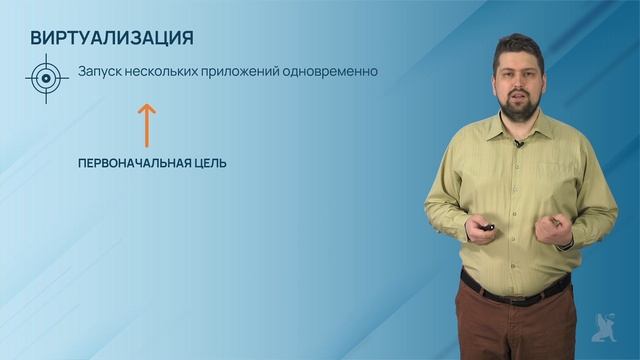 ВИРТУАЛИЗАЦИЯ

Запуск нескольких приложений одновременно

ПЕРВОНАЧАЛЬНАЯ ЦЕЛЬ